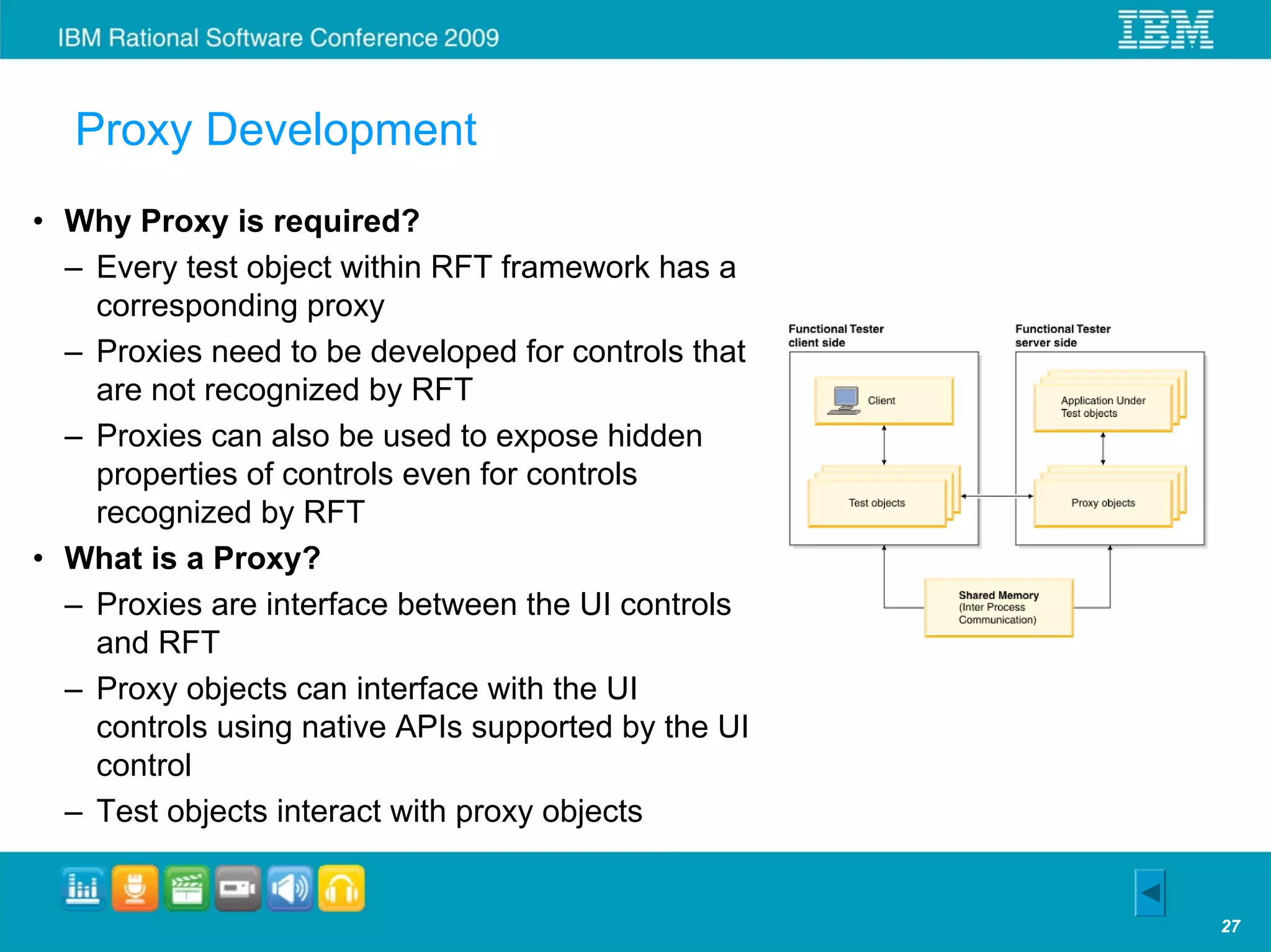 IBM Rational Software Conference 2009

IBM

Proxy Development

• Why Proxy is required?
– Every test object within RFT framework has a corresponding proxy
– Proxies need to be developed for controls that are not recognized by RFT
– Proxies can also be used to expose hidden properties of controls even for controls recognized by RFT
• What is a Proxy?
– Proxies are interface between the UI controls and RFT
– Proxy objects can interface with the UI controls using native APIs supported by the UI control
– Test objects interact with proxy objects

Functional Tester client side

Client

Test objects

Functional Tester server side

Application Under Test objects

Proxy objects

Shared Memory (Inter Process Communication)

27